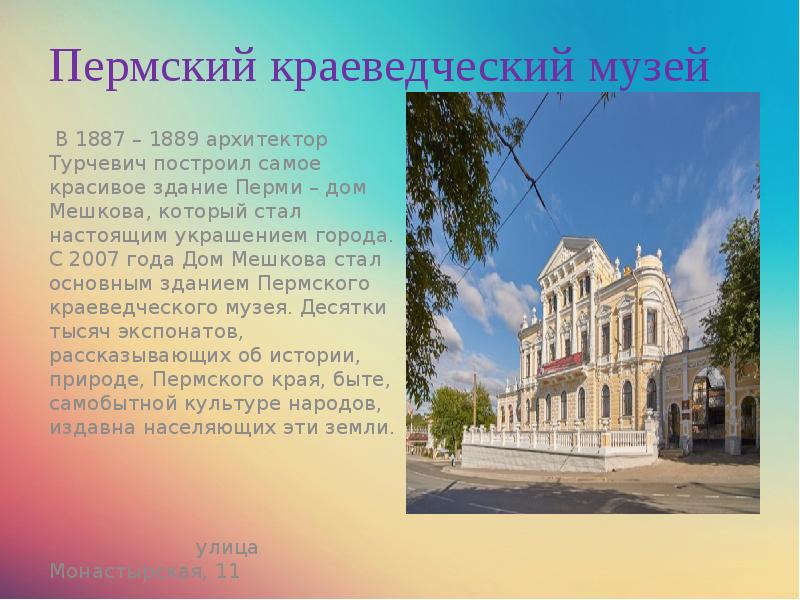 Пермский краеведческий музей

В 1887 – 1889 архитектор Турчевич построил самое красивое здание Перми – дом Мешкова, который стал настоящим украшением города. С 2007 года Дом Мешкова стал основным зданием Пермского краеведческого музея. Десятки тысяч экспонатов, рассказывающих об истории, природе, Пермского края, быте, самобытной культуре народов, издавна населяющих эти земли.

улица Монастырская, 11